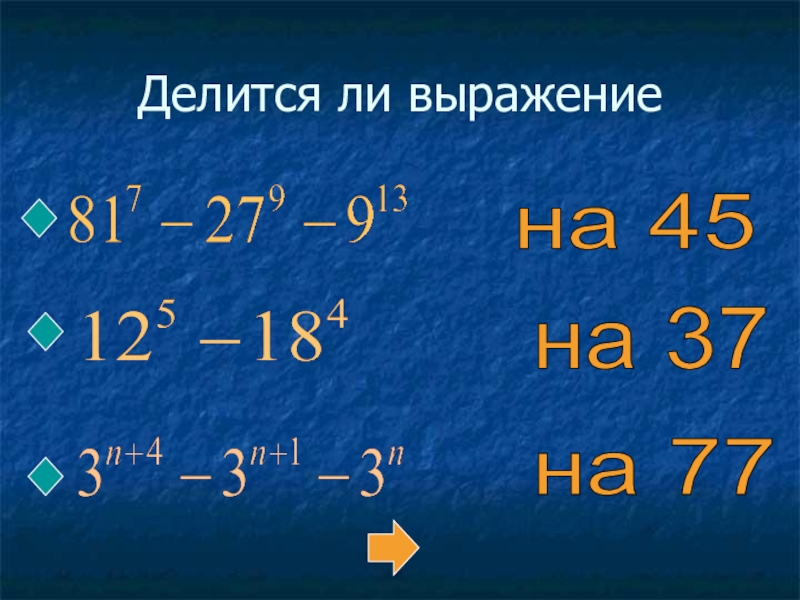 Делится ли выражение

$81^7 - 27^9 - 9^{13}$ на 45

$12^5 - 18^4$ на 37

$3^{n+4} - 3^{n+1} - 3^n$ на 77